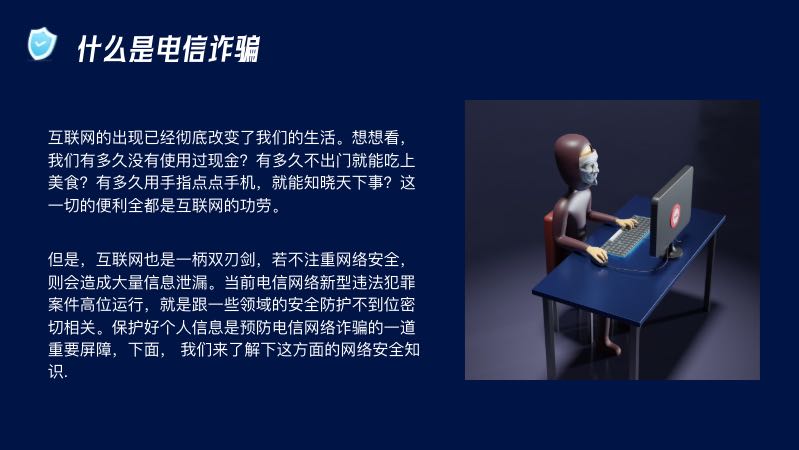 什么是电信诈骗

互联网的出现已经彻底改变了我们的生活。想想看，我们有多久没有使用过现金？有多久不出门就能吃上美食？有多久用手指点点手机，就能知晓天下事？这一切的便利全都是互联网的功劳。

但是，互联网也是一柄双刃剑，若不注重网络安全，则会造成大量信息泄漏。当前电信网络新型违法犯罪案件高位运行，就是跟一些领域的安全防护不到位密切相关。保护好个人信息是预防电信网络诈骗的一道重要屏障，下面， 我们来了解下这方面的网络安全知识.